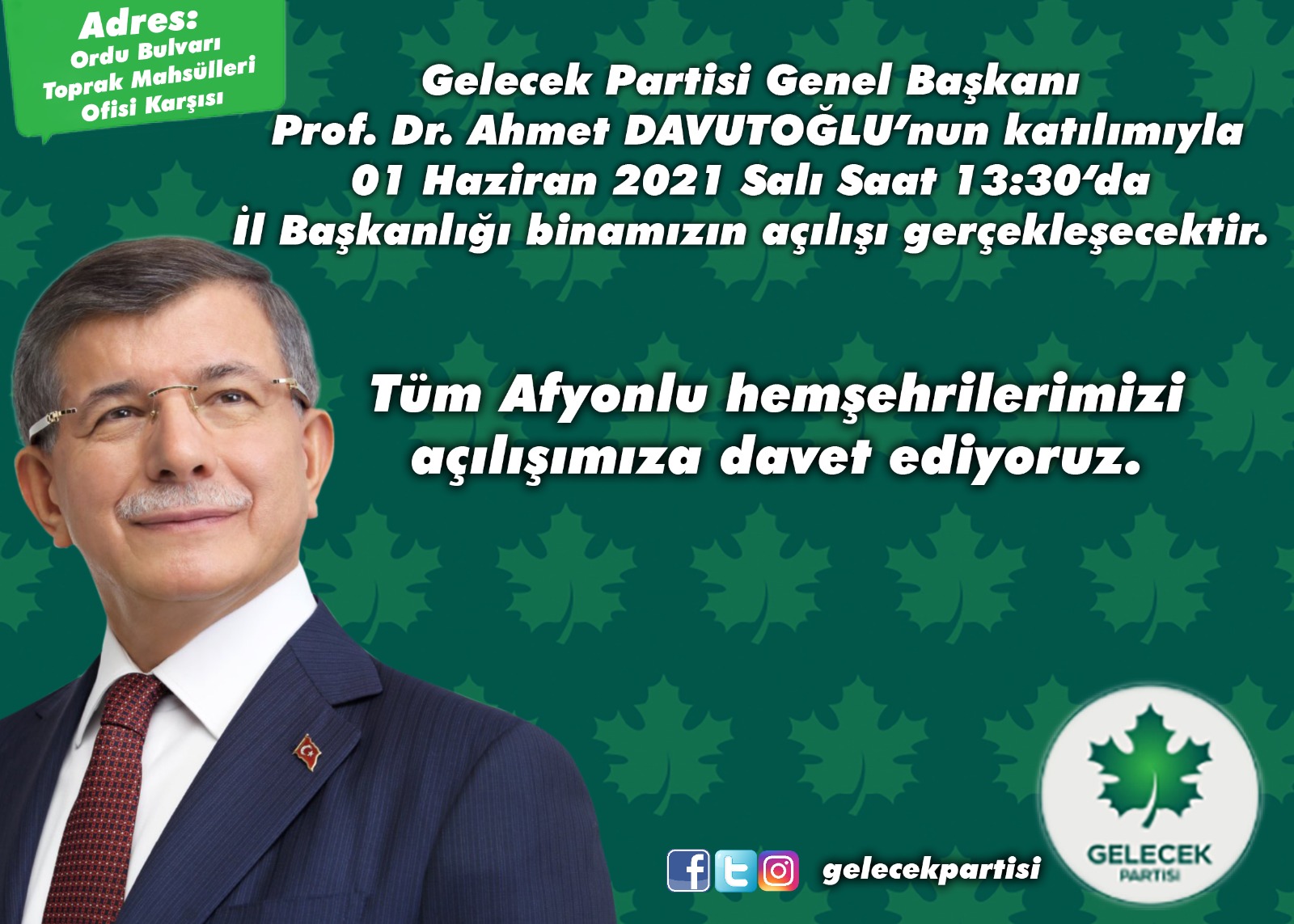 Adres:
Ordu Bulvarı
Toprak Mahsülleri
Ofisi Karşısı

Gelecek Partisi Genel Başkanı
Prof. Dr. Ahmet DAVUTOĞLU'nun katılımıyla
01 Haziran 2021 Salı Saat 13:30'da
İl Başkanlığı binamızın açılışı gerçekleşecektir.

Tüm Afyonlu hemşehrilerimizi açılışımıza davet ediyoruz.

gelecekpartisi

GELECEK
PARTİSİ